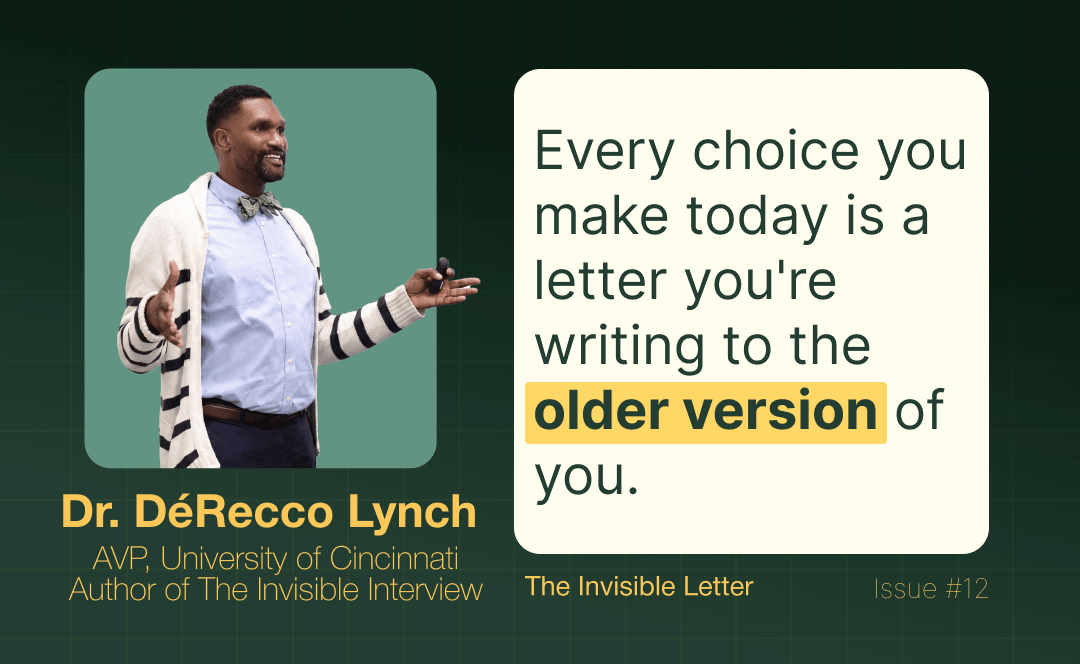 Dr. DéRecco Lynch
AVP, University of Cincinnati
Author of The Invisible Interview

Every choice you make today is a letter you're writing to the older version of you.

The Invisible Letter

Issue #12